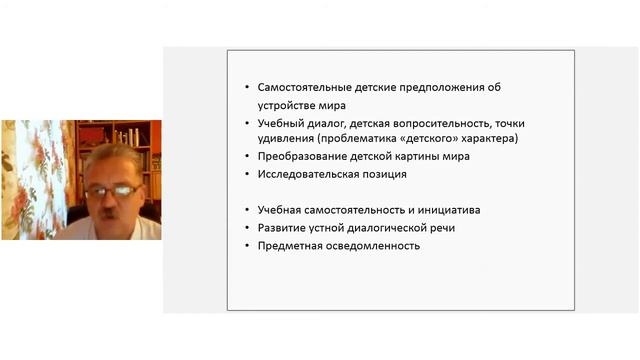 • Самостоятельные детские предположения об устройстве мира
• Учебный диалог, детская вопросительность, точки удивления (проблематика «детского» характера)
• Преобразование детской картины мира
• Исследовательская позиция

• Учебная самостоятельность и инициатива
• Развитие устной диалогической речи
• Предметная осведомленность